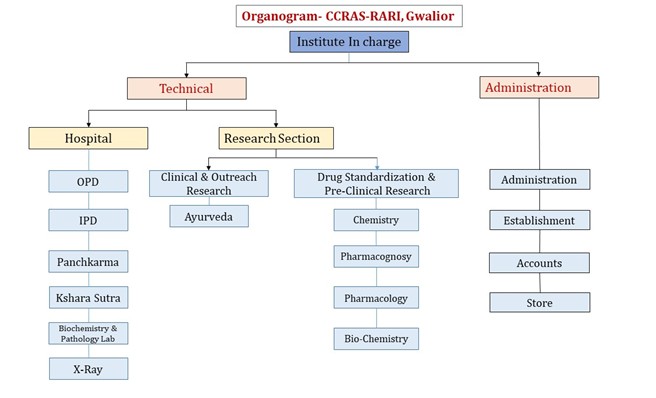 Organogram- CCRAS-RARI, Gwalior

Institute In charge

Technical

Administration

Hospital

Research Section

OPD

IPD

Panchkarma

Kshara Sutra

Biochemistry & Pathology Lab

X-Ray

Clinical & Outreach Research

Ayurveda

Drug Standardization & Pre-Clinical Research

Chemistry

Pharmacognosy

Pharmacology

Bio-Chemistry

Administration

Establishment

Accounts

Store